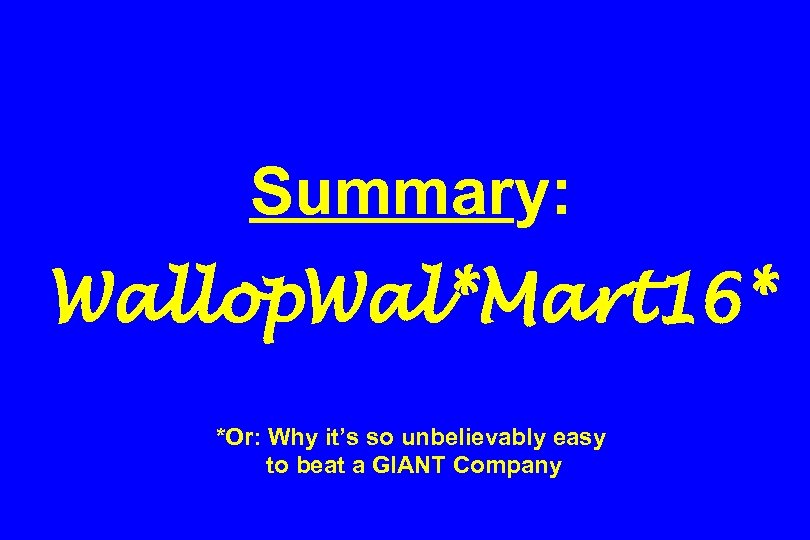 Summary:

WallopWal*Mart16*

*Or: Why it's so unbelievably easy to beat a GIANT Company